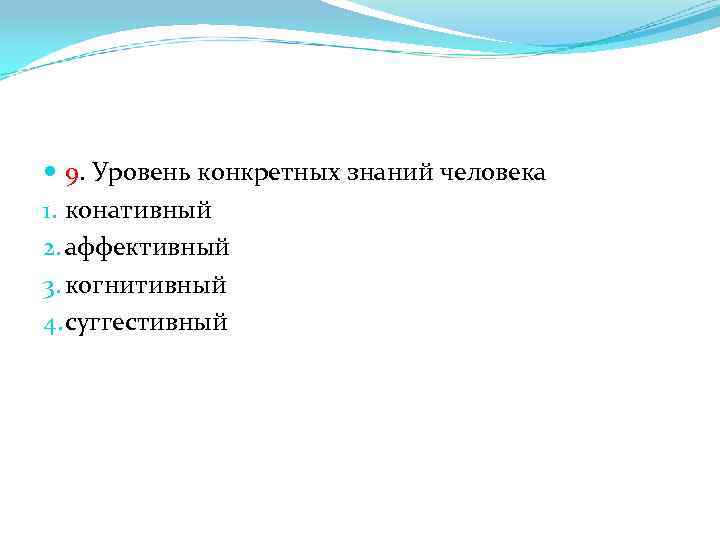 9. Уровень конкретных знаний человека
1. конативный
2. аффективный
3. когнитивный
4. суггестивный